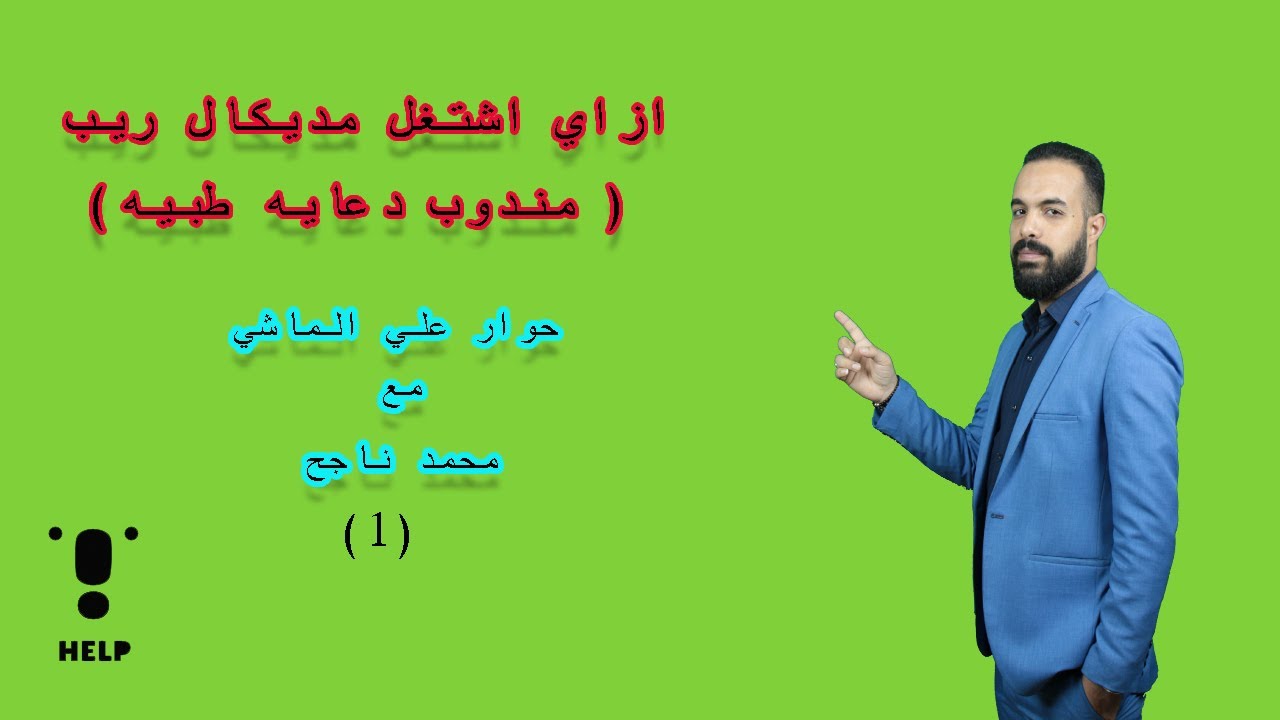 ازاي اشتغل مديكال ريب
( مندوب دعايه طبيه )

حوار علي الماشي
مع
محمد ناجح
(1)

HELP